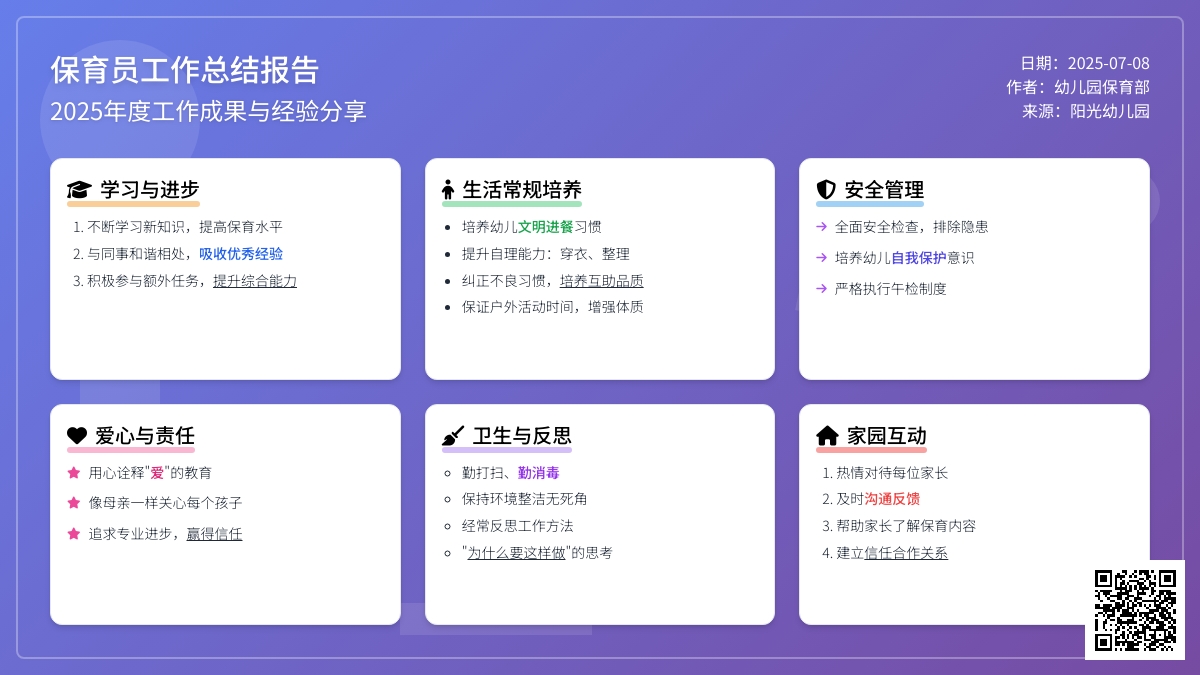 保育员工作总结报告
2025年度工作成果与经验分享

日期：2025-07-08
作者：幼儿园保育部
来源：阳光幼儿园

学习与进步
1. 不断学习新知识，提高保育水平
2. 与同事和谐相处，吸收优秀经验
3. 积极参与额外任务，提升综合能力

生活常规培养
• 培养幼儿文明进餐习惯
• 提升自理能力：穿衣、整理
• 纠正不良习惯，培养互助品质
• 保证户外活动时间，增强体质

安全管理
→ 全面安全检查，排除隐患
→ 培养幼儿自我保护意识
→ 严格执行午检制度

爱心与责任
★ 用心诠释"爱"的教育
★ 像母亲一样关心每个孩子
★ 追求专业进步，赢得信任

卫生与反思
○ 勤打扫、勤消毒
○ 保持环境整洁无死角
○ 经常反思工作方法
○ "为什么要这样做"的思考

家园互动
1. 热情对待每位家长
2. 及时沟通反馈
3. 帮助家长了解保育内容
4. 建立信任合作关系